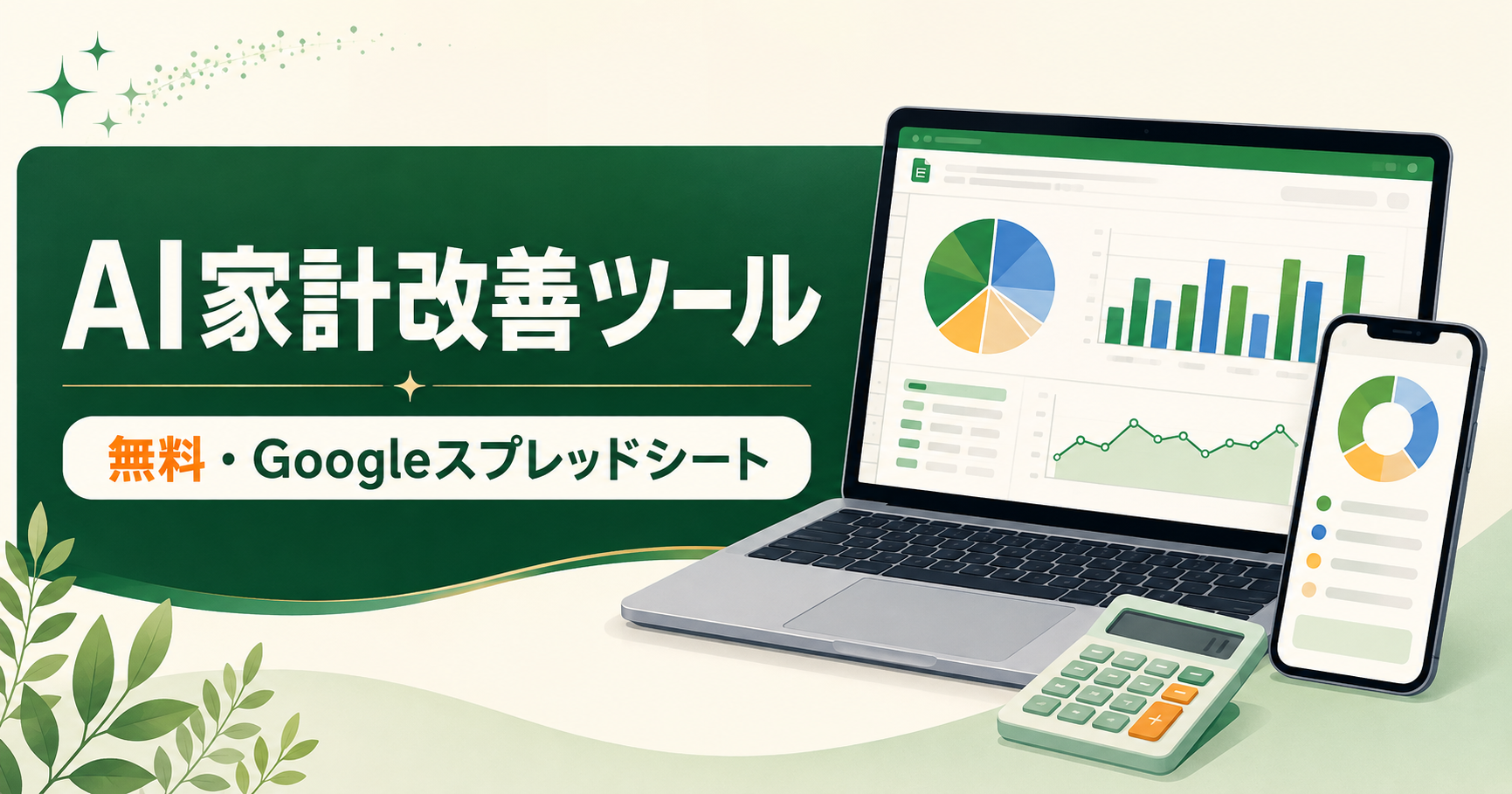 AI家計改善ツール

無料・Googleスプレッドシート